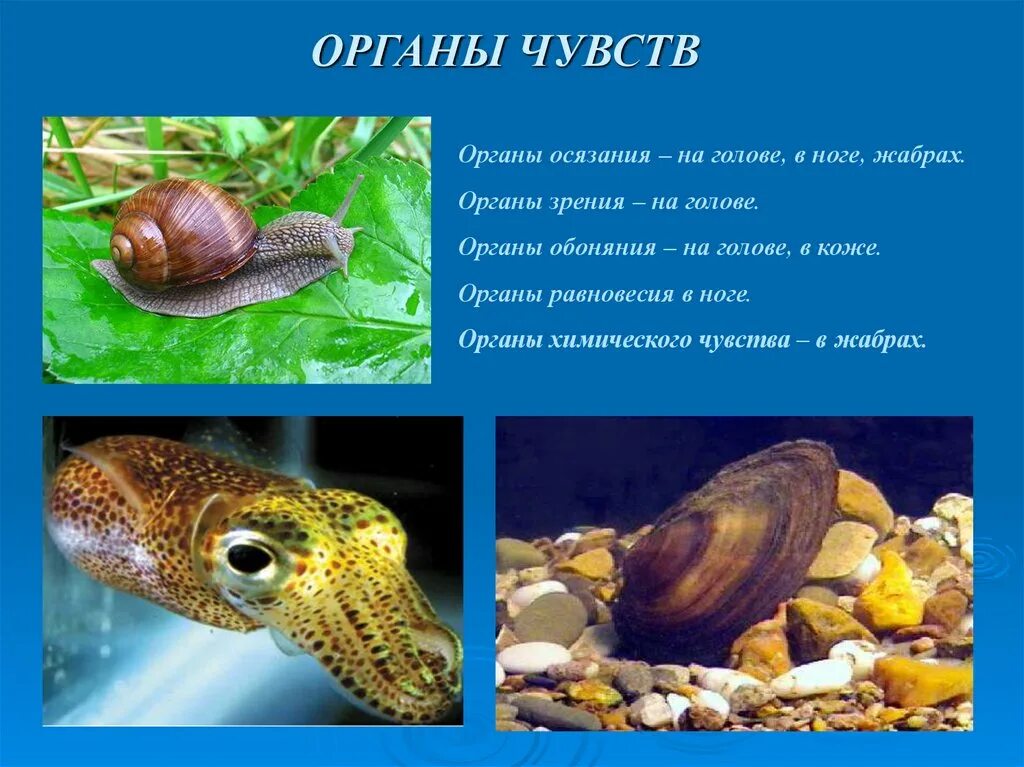 ОРГАНЫ ЧУВСТВ

Органы осязания – на голове, в ноге, жабрах.

Органы зрения – на голове.

Органы обоняния – на голове, в коже.

Органы равновесия в ноге.

Органы химического чувства – в жабрах.